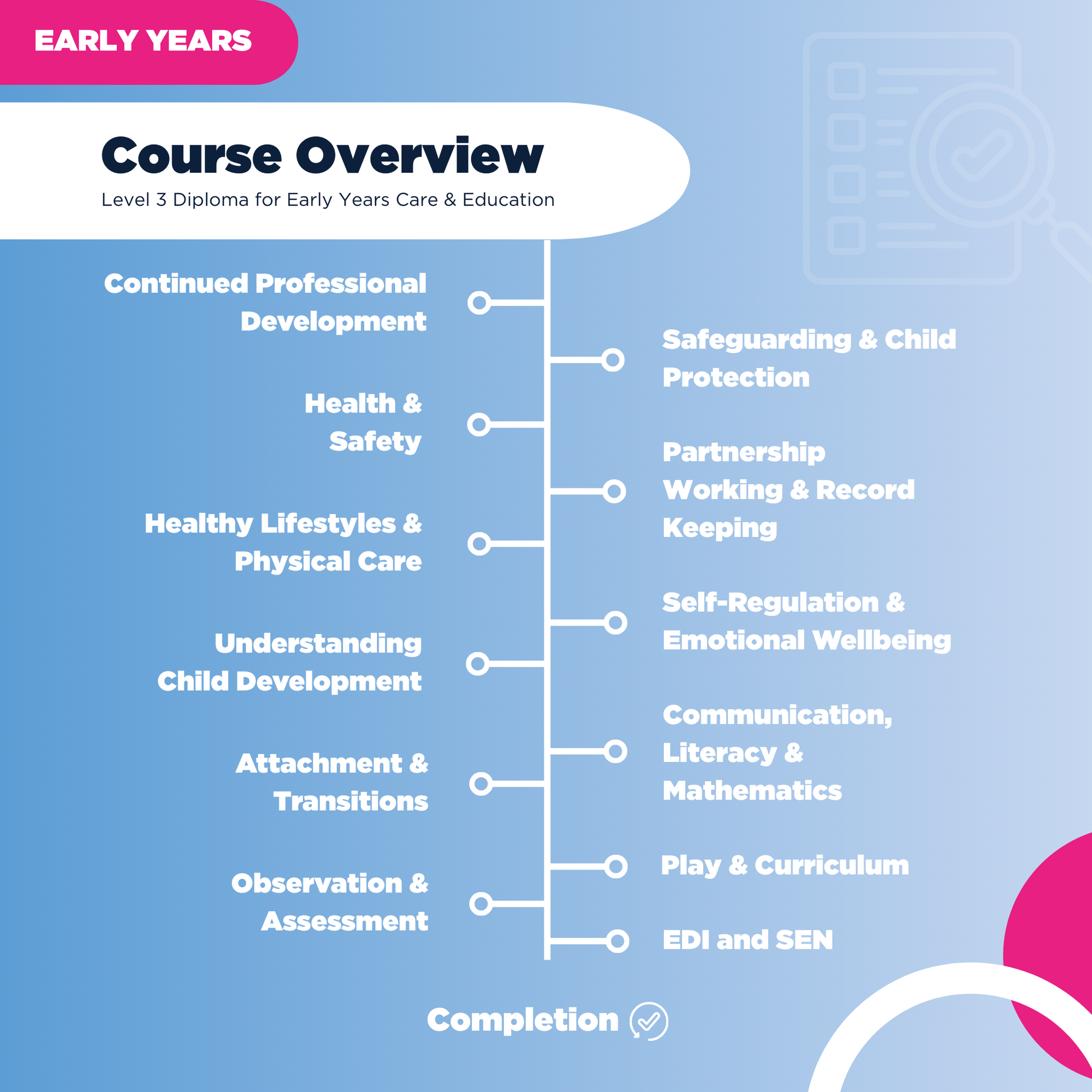 EARLY YEARS

Course Overview

Level 3 Diploma for Early Years Care & Education

Continued Professional Development

Safeguarding & Child Protection

Health & Safety

Partnership Working & Record Keeping

Healthy Lifestyles & Physical Care

Self-Regulation & Emotional Wellbeing

Understanding Child Development

Communication, Literacy & Mathematics

Attachment & Transitions

Play & Curriculum

Observation & Assessment

EDI and SEN

Completion